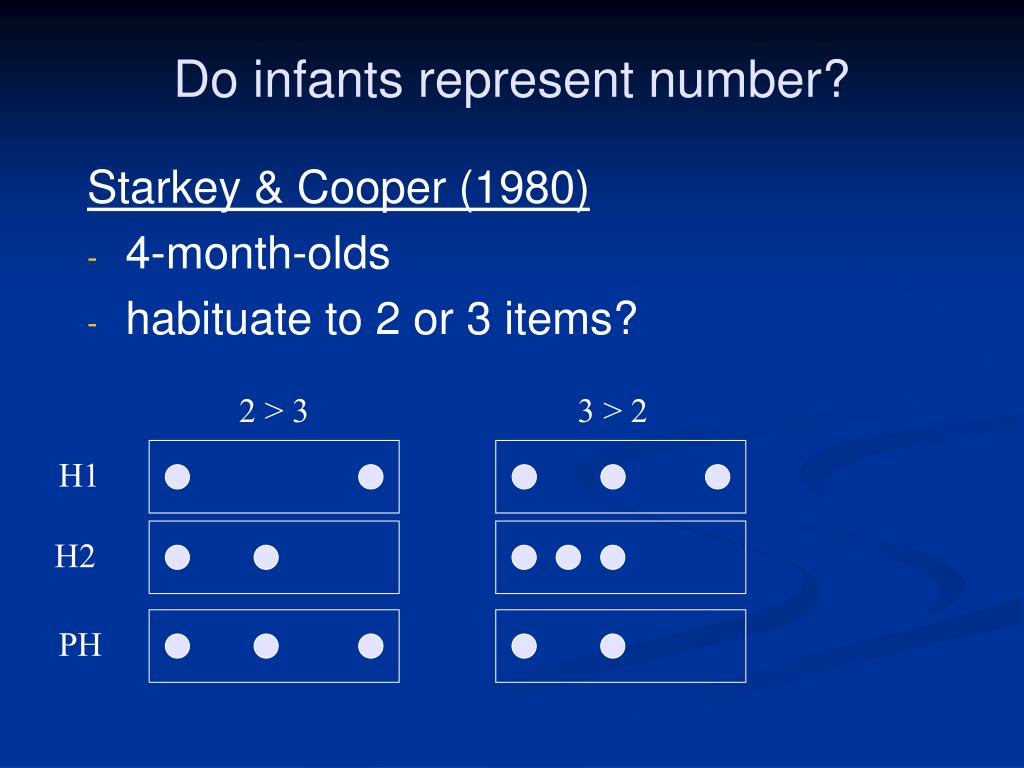 Do infants represent number?

Starkey & Cooper (1980)
- 4-month-olds
- habituate to 2 or 3 items?

2 > 3

3 > 2

H1

H2

PH